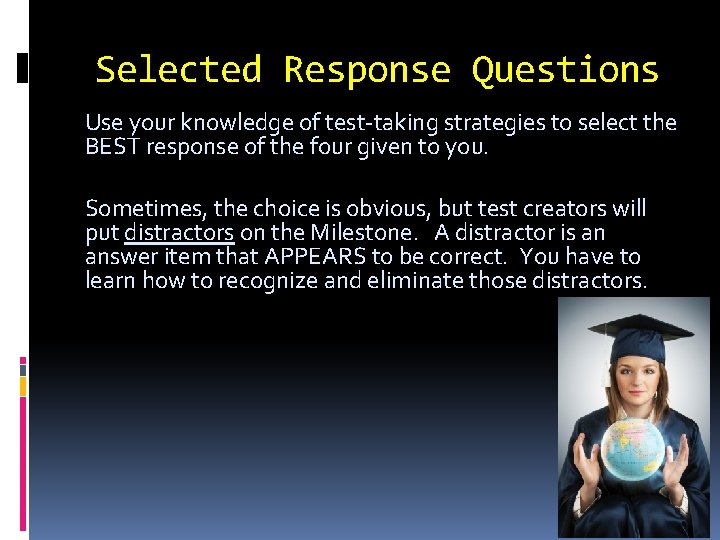 Selected Response Questions

Use your knowledge of test-taking strategies to select the BEST response of the four given to you.

Sometimes, the choice is obvious, but test creators will put distractors on the Milestone. A distractor is an answer item that APPEARS to be correct. You have to learn how to recognize and eliminate those distractors.